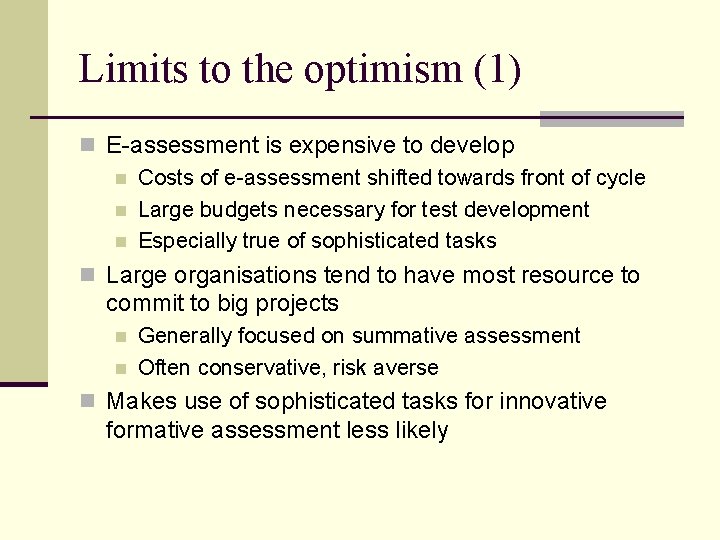 Limits to the optimism (1)

E-assessment is expensive to develop

Costs of e-assessment shifted towards front of cycle

Large budgets necessary for test development

Especially true of sophisticated tasks

Large organisations tend to have most resource to commit to big projects

Generally focused on summative assessment

Often conservative, risk averse

Makes use of sophisticated tasks for innovative formative assessment less likely